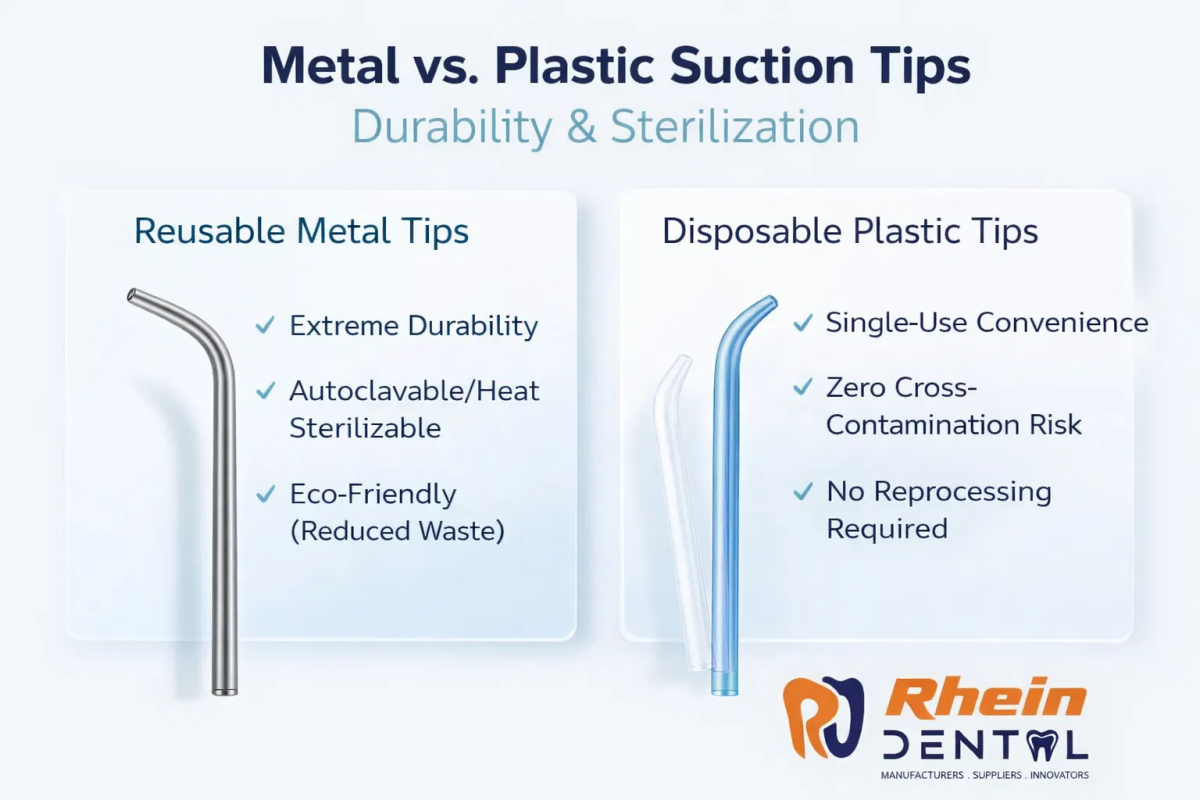 Metal vs. Plastic Suction Tips
Durability & Sterilization

Reusable Metal Tips

✓ Extreme Durability

✓ Autoclavable/Heat Sterilizable

✓ Eco-Friendly (Reduced Waste)

Disposable Plastic Tips

✓ Single-Use Convenience

✓ Zero Cross-Contamination Risk

✓ No Reprocessing Required

Rhein
DENTAL
MANUFACTURERS . SUPPLIERS . INNOVATORS